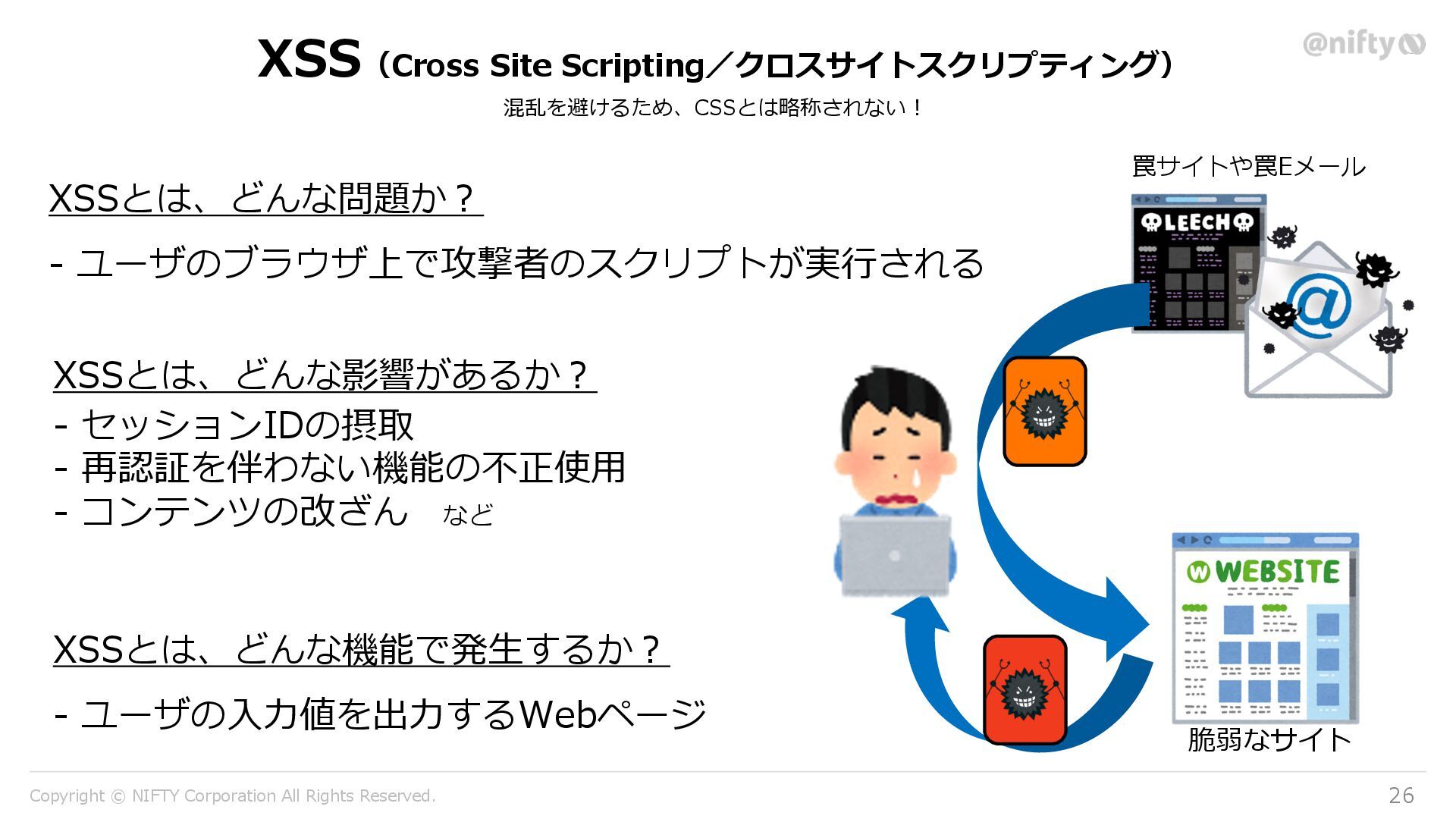 XSS（Cross Site Scripting／クロスサイトスクリプティング）

@nifty

混乱を避けるため、CSSとは略称されない！

XSSとは、どんな問題か？

- ユーザのブラウザ上で攻撃者のスクリプトが実行される

XSSとは、どんな影響があるか？

- セッションIDの摂取
- 再認証を伴わない機能の不正使用
- コンテンツの改ざん　など

XSSとは、どんな機能で発生するか？

- ユーザの入力値を出力するWebページ

罠サイトや罠Eメール

LEECH

@

WEBSITE

脆弱なサイト

Copyright © NIFTY Corporation All Rights Reserved.

26